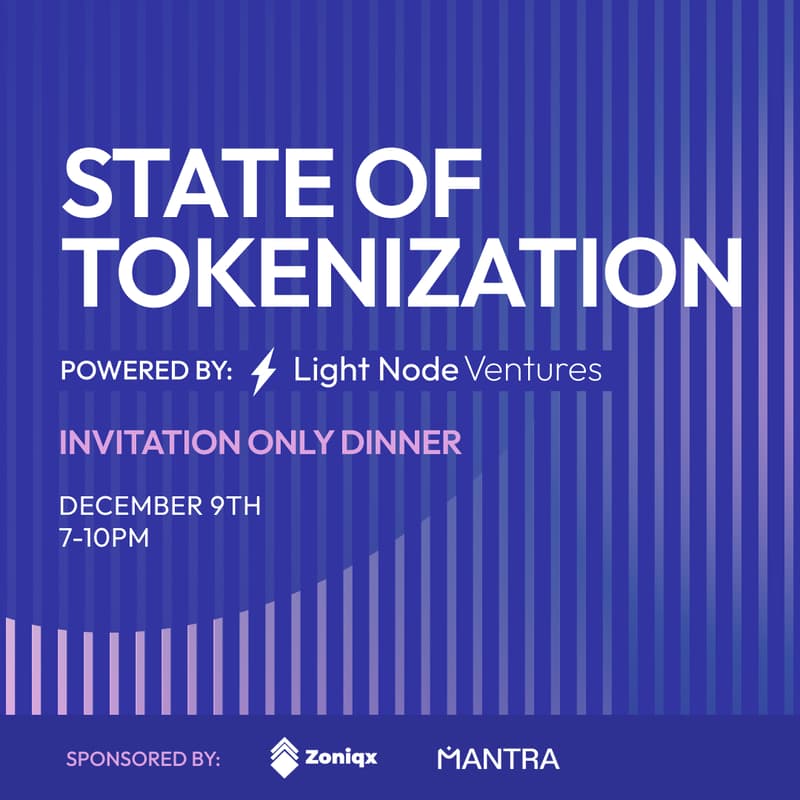 STATE OF TOKENIZATION

POWERED BY: Light Node Ventures

INVITATION ONLY DINNER

DECEMBER 9TH
7-10PM

SPONSORED BY: Zoniqx MANTRA